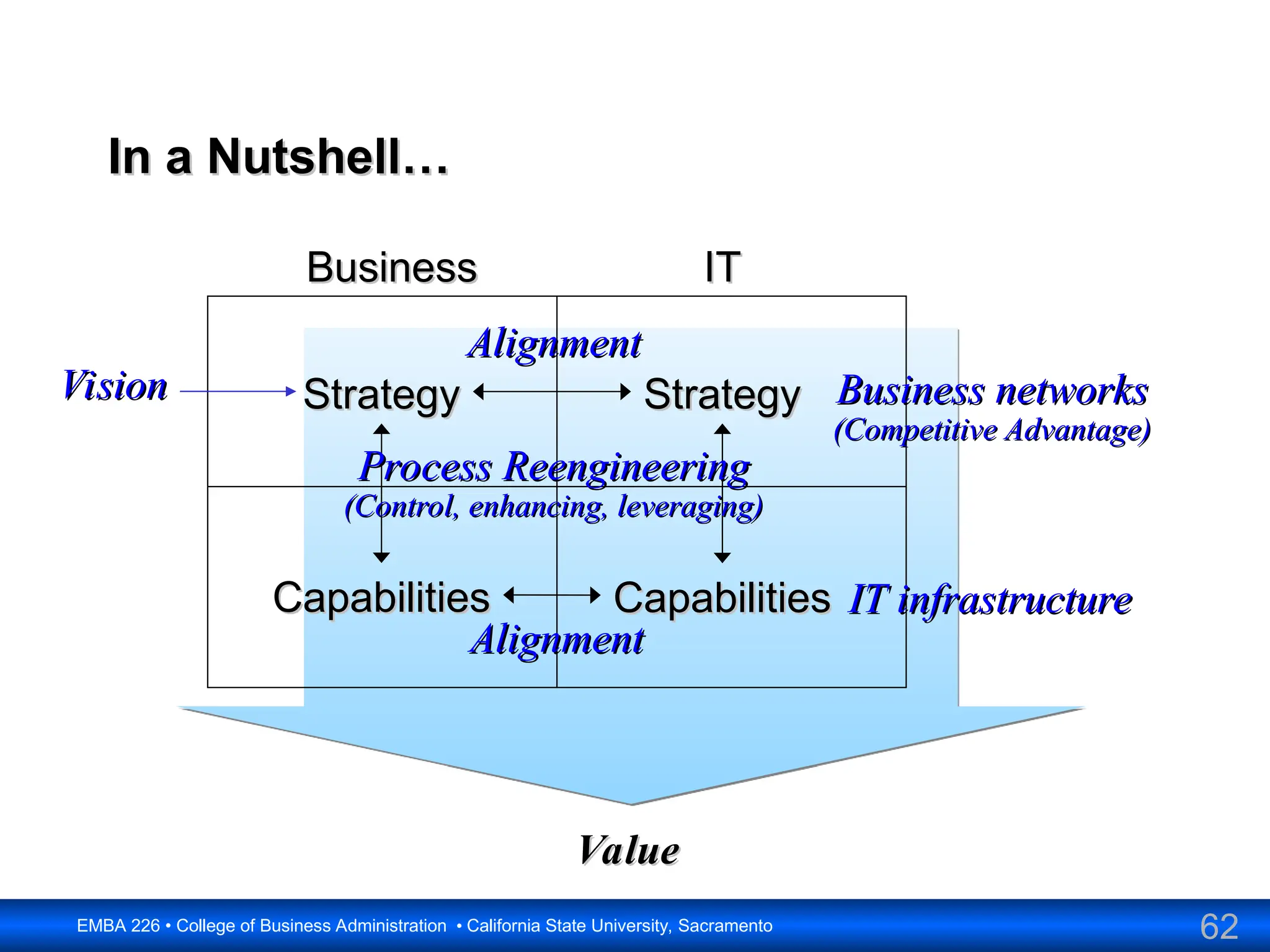 In a Nutshell…

Business

IT

Alignment

Vision

Strategy

Strategy

Business networks
(Competitive Advantage)

Process Reengineering
(Control, enhancing, leveraging)

Capabilities

Capabilities

IT infrastructure

Alignment

Value

EMBA 226 • College of Business Administration • California State University, Sacramento

62